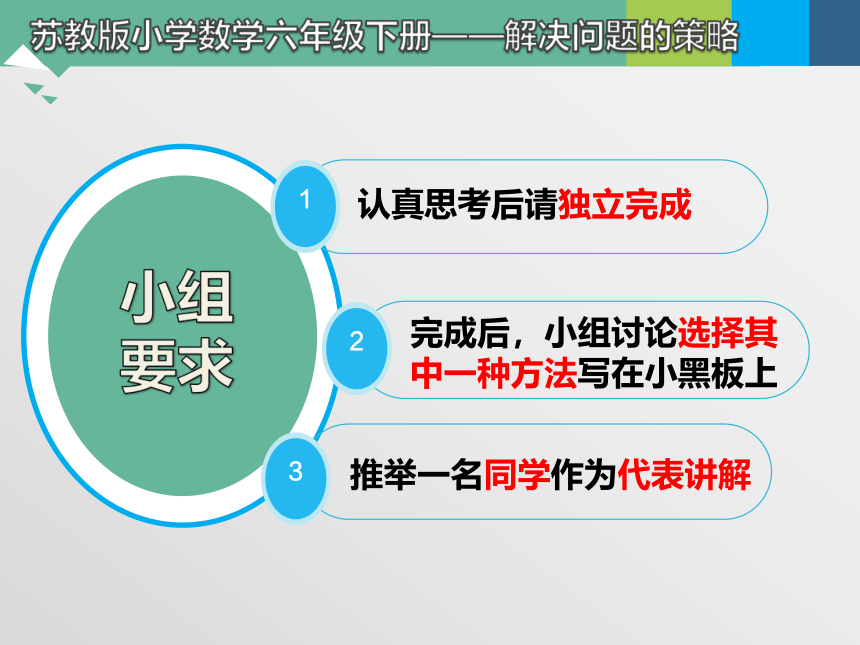 苏教版小学数学六年级下册——解决问题的策略

小组要求

1 认真思考后请独立完成

2 完成后，小组讨论选择其中一种方法写在小黑板上

3 推举一名同学作为代表讲解